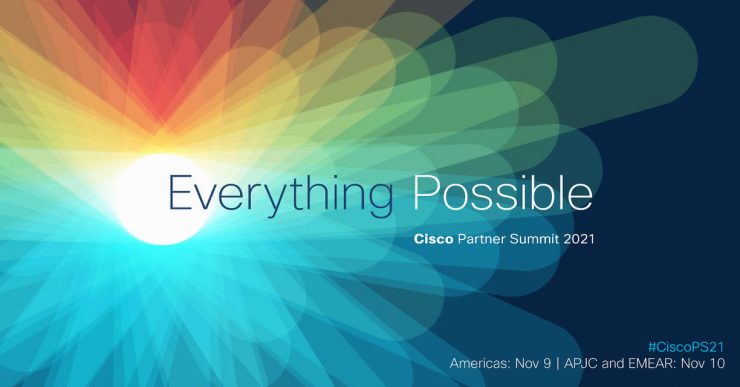 Everything Possible

Cisco Partner Summit 2021

#CiscoPS21
Americas: Nov 9 | APJC and EMEAR: Nov 10